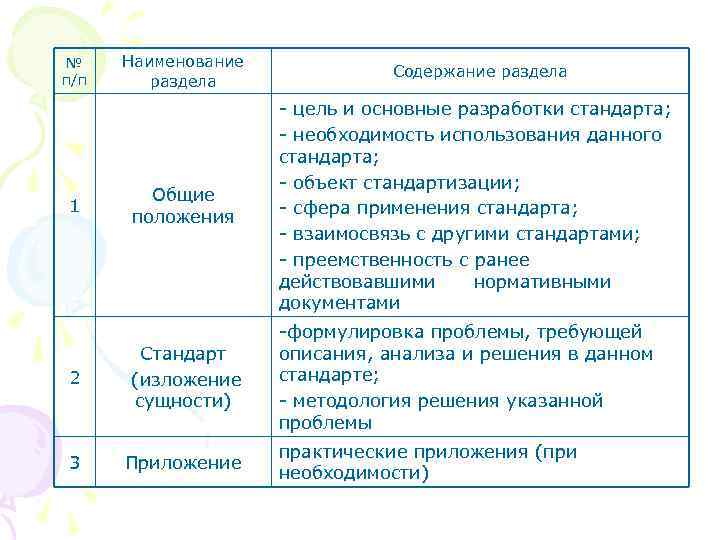 | № п/п | Наименование раздела | Содержание раздела |
|---|---|---|
| 1 | Общие положения | - цель и основные разработки стандарта; - необходимость использования данного стандарта; - объект стандартизации; - сфера применения стандарта; - взаимосвязь с другими стандартами; - преемственность с ранее действовавшими нормативными документами |
| 2 | Стандарт (изложение сущности) | -формулировка проблемы, требующей описания, анализа и решения в данном стандарте; - методология решения указанной проблемы |
| 3 | Приложение | практические приложения (при необходимости) |